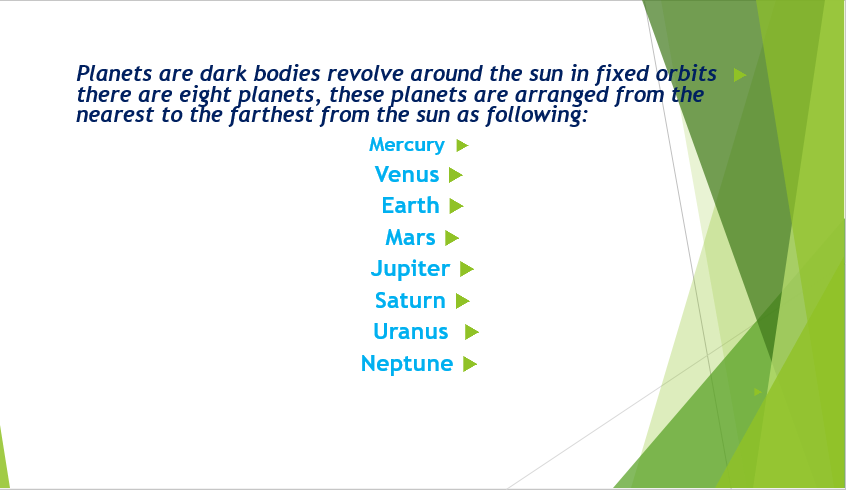 Planets are dark bodies revolve around the sun in fixed orbits there are eight planets, these planets are arranged from the nearest to the farthest from the sun as following:

Mercury

Venus

Earth

Mars

Jupiter

Saturn

Uranus

Neptune